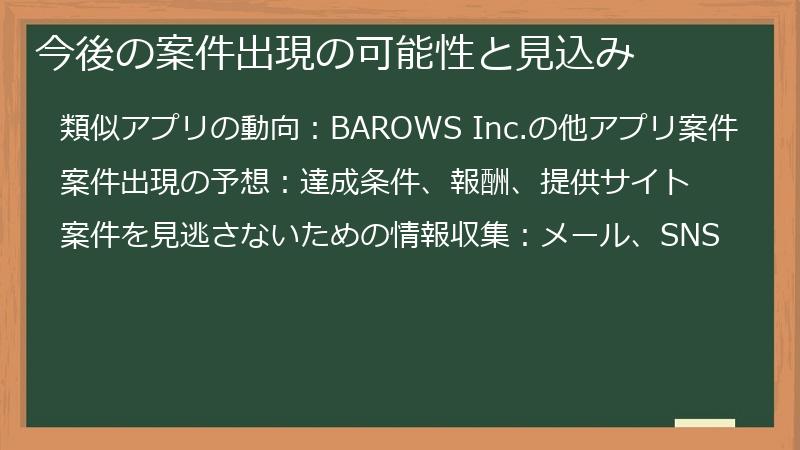 今後の案件出現の可能性と見込み

類似アプリの動向：BAROWS Inc.の他アプリ案件

案件出現の予想：達成条件、報酬、提供サイト

案件を見逃さないための情報収集：メール、SNS